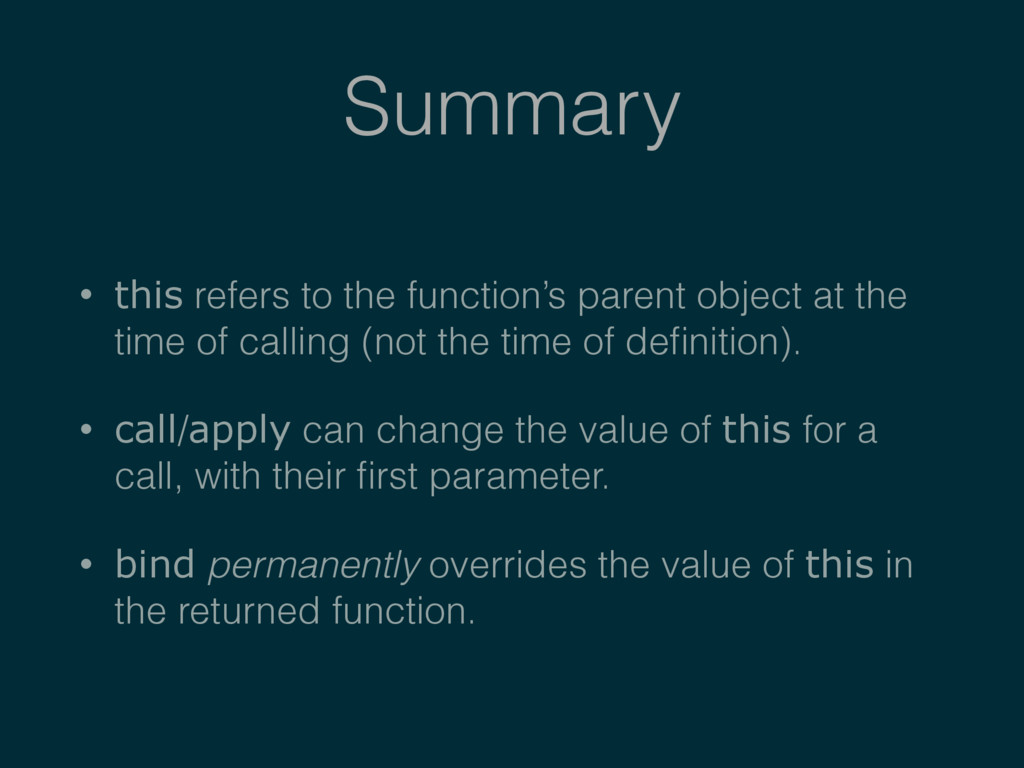 Summary

• this refers to the function's parent object at the time of calling (not the time of definition).

• call/apply can change the value of this for a call, with their first parameter.

• bind permanently overrides the value of this in the returned function.